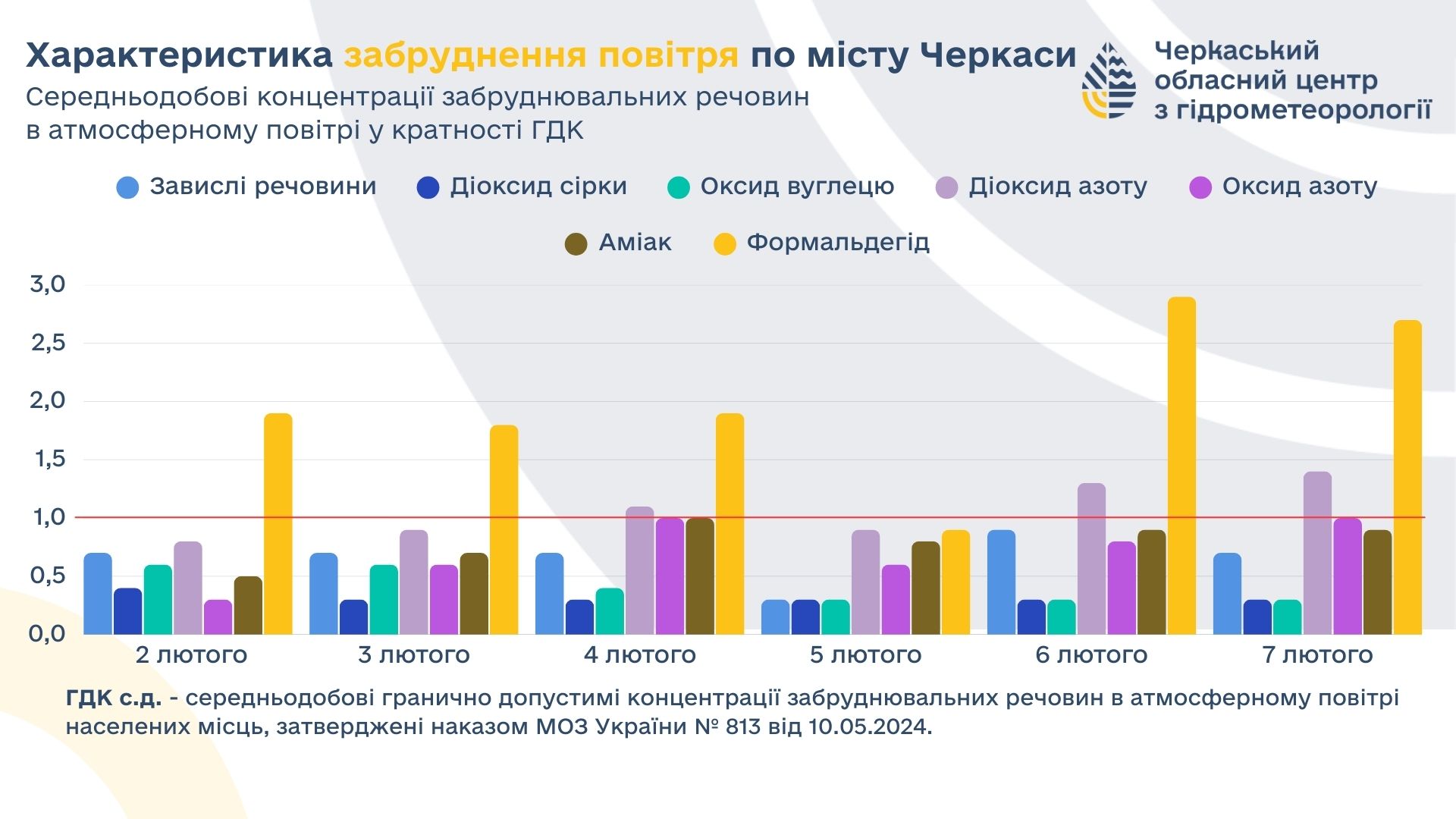 Характеристика забруднення повітря по місту Черкаси
Середньодобові концентрації забруднювальних речовин в атмосферному повітрі у кратності ГДК

Черкаський обласний центр з гідрометеорології

Завислі речовини
Діоксид сірки
Оксид вуглецю
Діоксид азоту
Оксид азоту
Аміак
Формальдегід

3,0
2,5
2,0
1,5
1,0
0,5
0,0

2 лютого
3 лютого
4 лютого
5 лютого
6 лютого
7 лютого

ГДК с.д. - середньодобові гранично допустимі концентрації забруднювальних речовин в атмосферному повітрі населених місць, затверджені наказом МОЗ України № 813 від 10.05.2024.